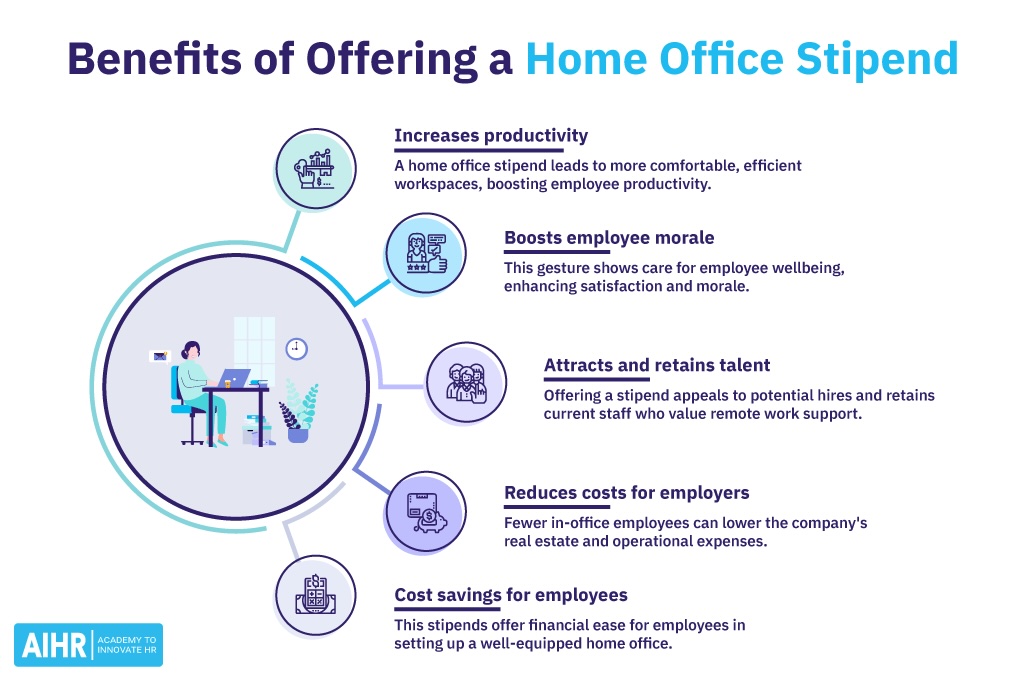 Benefits of Offering a Home Office Stipend

Increases productivity

A home office stipend leads to more comfortable, efficient workspaces, boosting employee productivity.

Boosts employee morale

This gesture shows care for employee wellbeing, enhancing satisfaction and morale.

Attracts and retains talent

Offering a stipend appeals to potential hires and retains current staff who value remote work support.

Reduces costs for employers

Fewer in-office employees can lower the company's real estate and operational expenses.

Cost savings for employees

This stipends offer financial ease for employees in setting up a well-equipped home office.

AIHR | ACADEMY TO INNOVATE HR